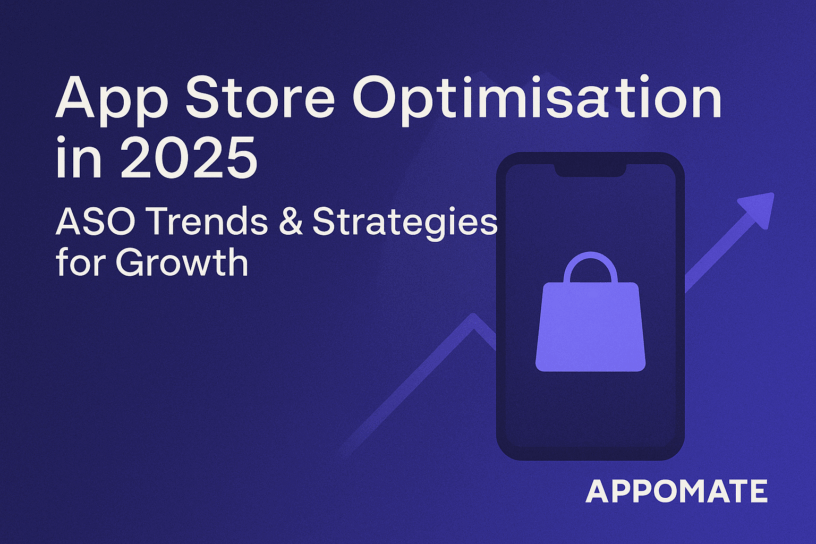 App Store Optimisation in 2025

ASO Trends & Strategies for Growth

APPOMATE